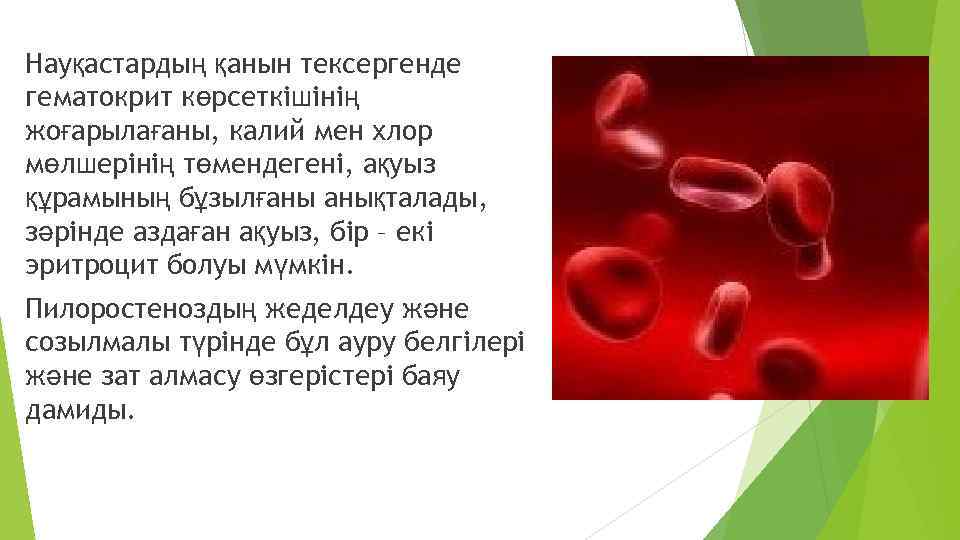 Науқастардың қанын тексергенде гематокрит көрсеткішінің жоғарылағаны, калий мен хлор мөлшерінің төмендегені, ақуыз құрамының бұзылғаны анықталады, зәрінде аздаған ақуыз, бір – екі эритроцит болуы мүмкін.

Пилоростеноздың жеделдеу және созылмалы түрінде бұл ауру белгілері және зат алмасу өзгерістері баяу дамиды.